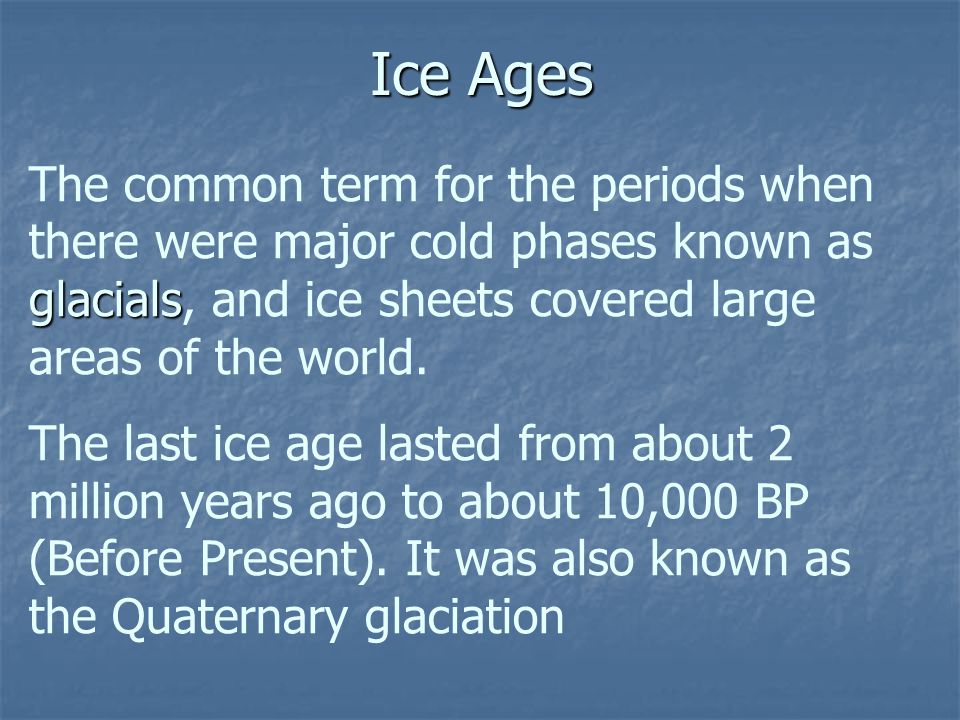 Ice Ages

The common term for the periods when there were major cold phases known as glacials, and ice sheets covered large areas of the world.

The last ice age lasted from about 2 million years ago to about 10,000 BP (Before Present). It was also known as the Quaternary glaciation